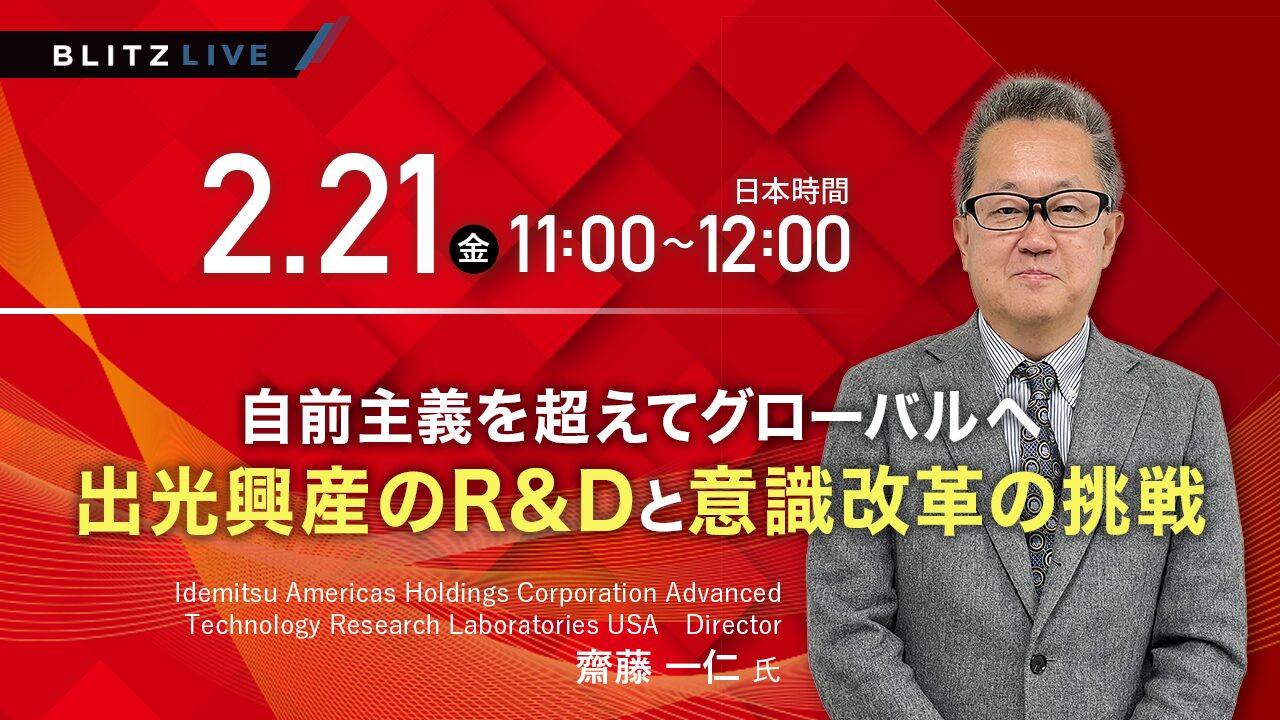 BLITZ LIVE

2.21 金 日本時間 11:00~12:00

自前主義を超えてグローバルへ
出光興産のR&Dと意識改革の挑戦

Idemitsu Americas Holdings Corporation Advanced Technology Research Laboratories USA Director
齋藤 一仁 氏